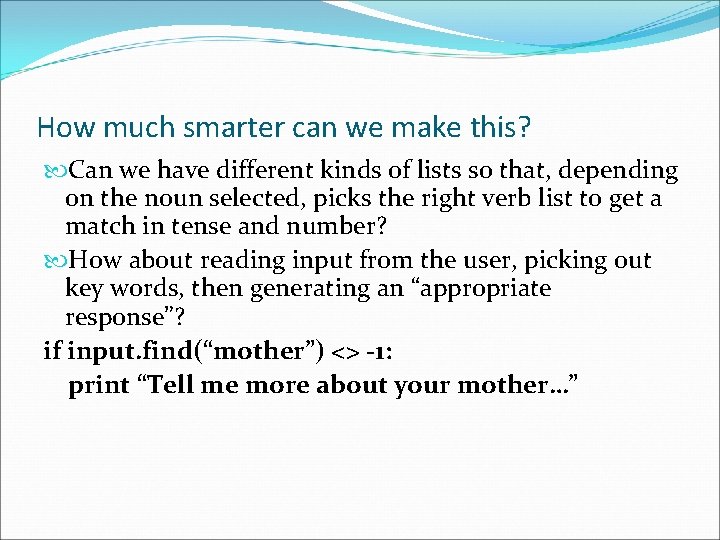 How much smarter can we make this?

Can we have different kinds of lists so that, depending on the noun selected, picks the right verb list to get a match in tense and number?

How about reading input from the user, picking out key words, then generating an “appropriate response”?

if input.find(“mother”) <> -1:
print “Tell me more about your mother…”